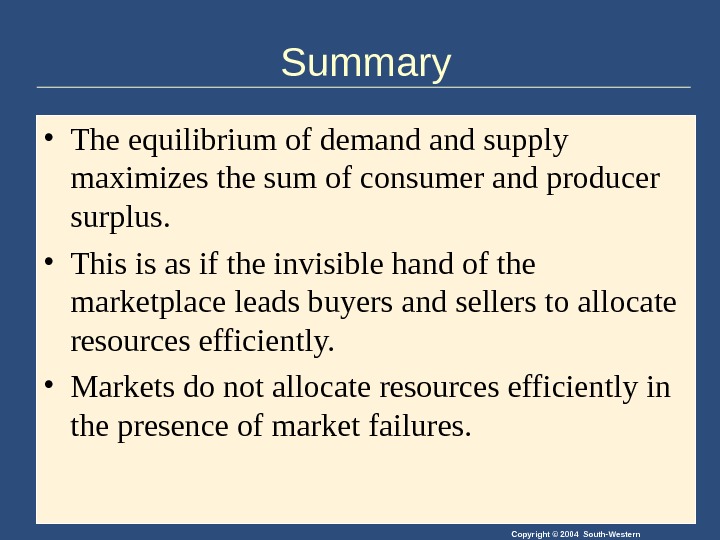 Summary

• The equilibrium of demand and supply maximizes the sum of consumer and producer surplus.

• This is as if the invisible hand of the marketplace leads buyers and sellers to allocate resources efficiently.

• Markets do not allocate resources efficiently in the presence of market failures.

Copyright © 2004 South-Western